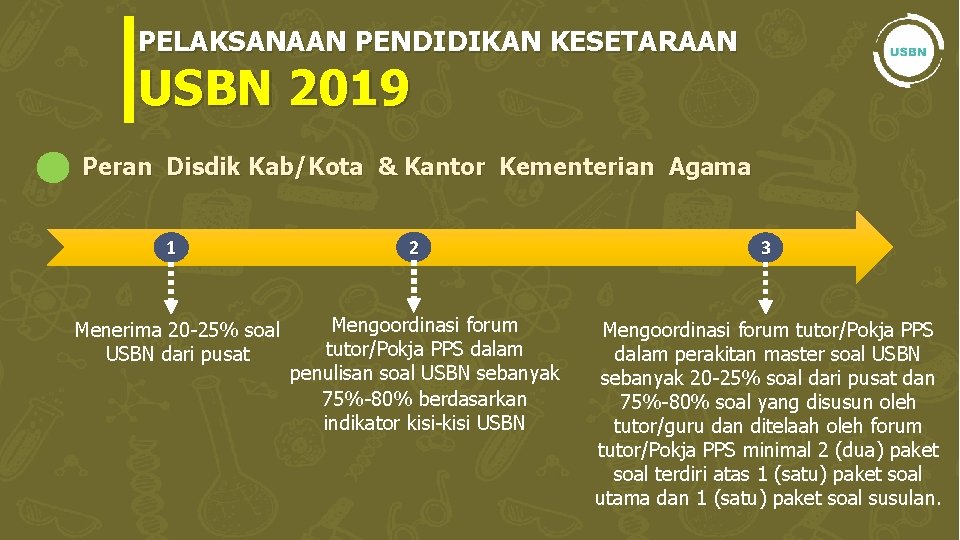 PELAKSANAAN PENDIDIKAN KESETARAAN
USBN 2019

USBN

Peran Disdik Kab/Kota & Kantor Kementerian Agama

1

Menerima 20-25% soal USBN dari pusat

2

Mengoordinasi forum tutor/Pokja PPS dalam penulisan soal USBN sebanyak 75%-80% berdasarkan indikator kisi-kisi USBN

3

Mengoordinasi forum tutor/Pokja PPS dalam perakitan master soal USBN sebanyak 20-25% soal dari pusat dan 75%-80% soal yang disusun oleh tutor/guru dan ditelaah oleh forum tutor/Pokja PPS minimal 2 (dua) paket soal terdiri atas 1 (satu) paket soal utama dan 1 (satu) paket soal susulan.